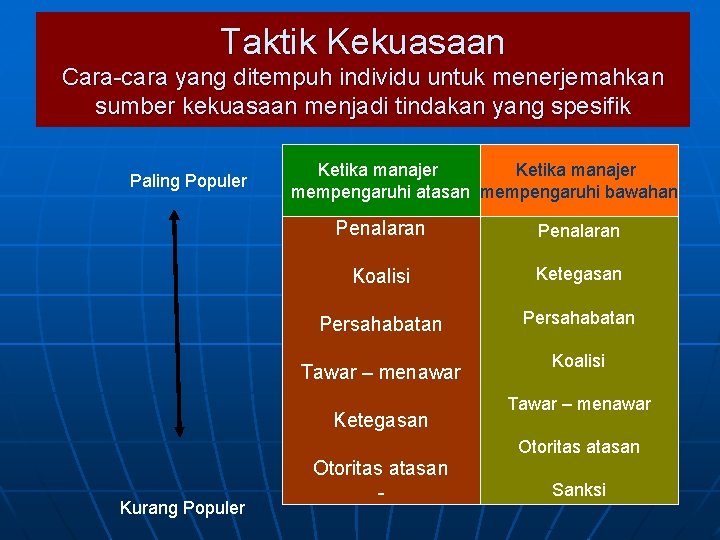 Taktik Kekuasaan
Cara-cara yang ditempuh individu untuk menerjemahkan sumber kekuasaan menjadi tindakan yang spesifik

Paling Populer

Kurang Populer

| Ketika manajer mempengaruhi atasan | Ketika manajer mempengaruhi bawahan |
|---|---|
| Penalaran | Penalaran |
| Koalisi | Ketegasan |
| Persahabatan | Persahabatan |
| Tawar – menawar | Koalisi |
| Ketegasan | Tawar – menawar |
| Otoritas atasan | Otoritas atasan |
| - | Sanksi |